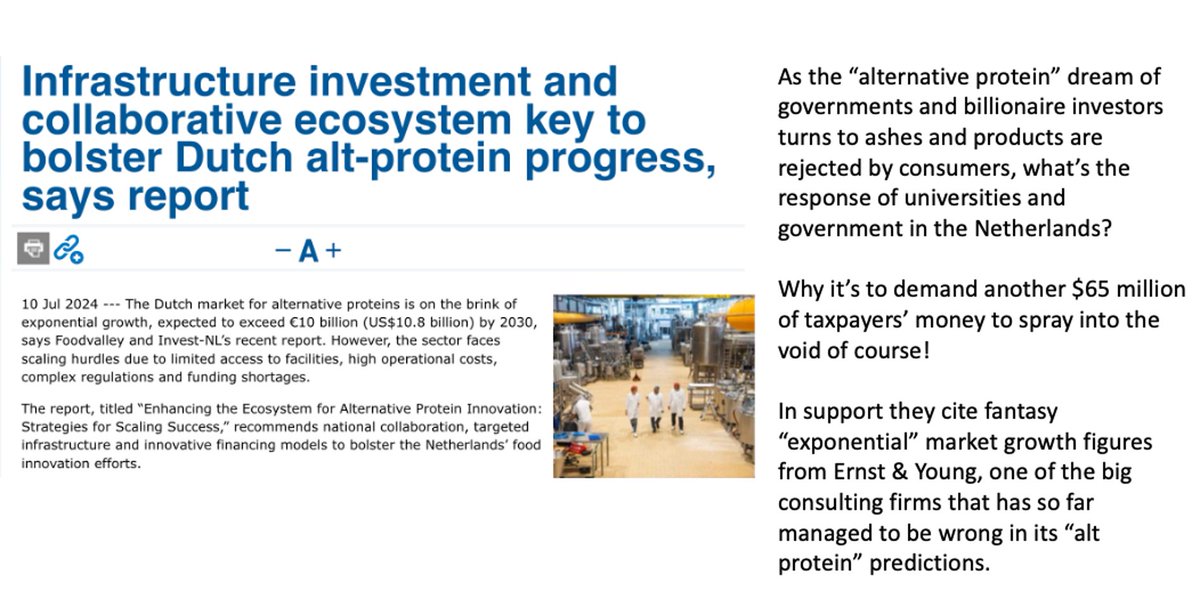 Infrastructure investment and collaborative ecosystem key to bolster Dutch alt-protein progress, says report

− A +

10 Jul 2024 --- The Dutch market for alternative proteins is on the brink of exponential growth, expected to exceed €10 billion (US$10.8 billion) by 2030, says Foodvalley and Invest-NL's recent report. However, the sector faces scaling hurdles due to limited access to facilities, high operational costs, complex regulations and funding shortages.

The report, titled "Enhancing the Ecosystem for Alternative Protein Innovation: Strategies for Scaling Success," recommends national collaboration, targeted infrastructure and innovative financing models to bolster the Netherlands' food innovation efforts.

As the "alternative protein" dream of governments and billionaire investors turns to ashes and products are rejected by consumers, what's the response of universities and government in the Netherlands?

Why it's to demand another $65 million of taxpayers' money to spray into the void of course!

In support they cite fantasy "exponential" market growth figures from Ernst & Young, one of the big consulting firms that has so far managed to be wrong in its "alt protein" predictions.